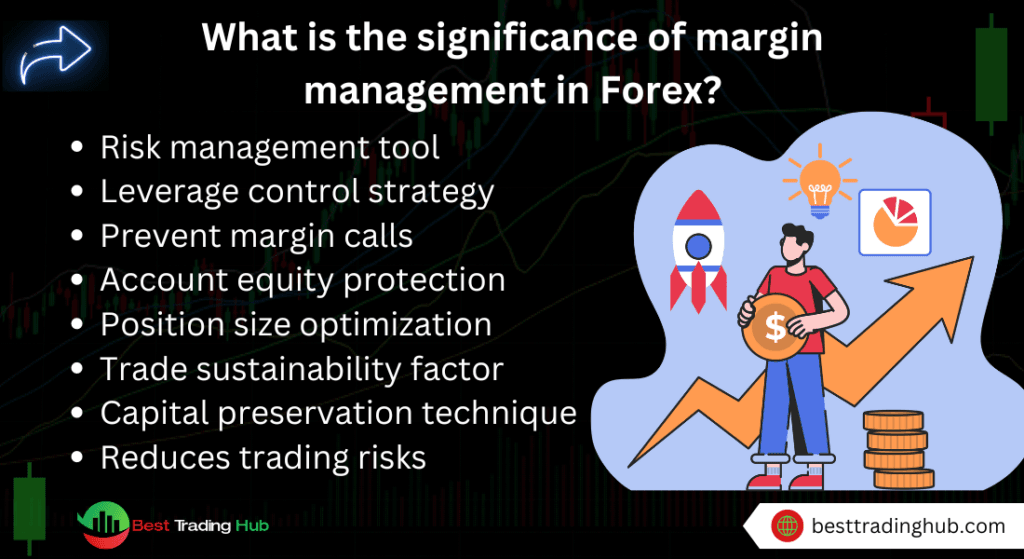 What is the significance of margin management in Forex?

- Risk management tool
- Leverage control strategy
- Prevent margin calls
- Account equity protection
- Position size optimization
- Trade sustainability factor
- Capital preservation technique
- Reduces trading risks

$

Best Trading Hub

besttradinghub.com